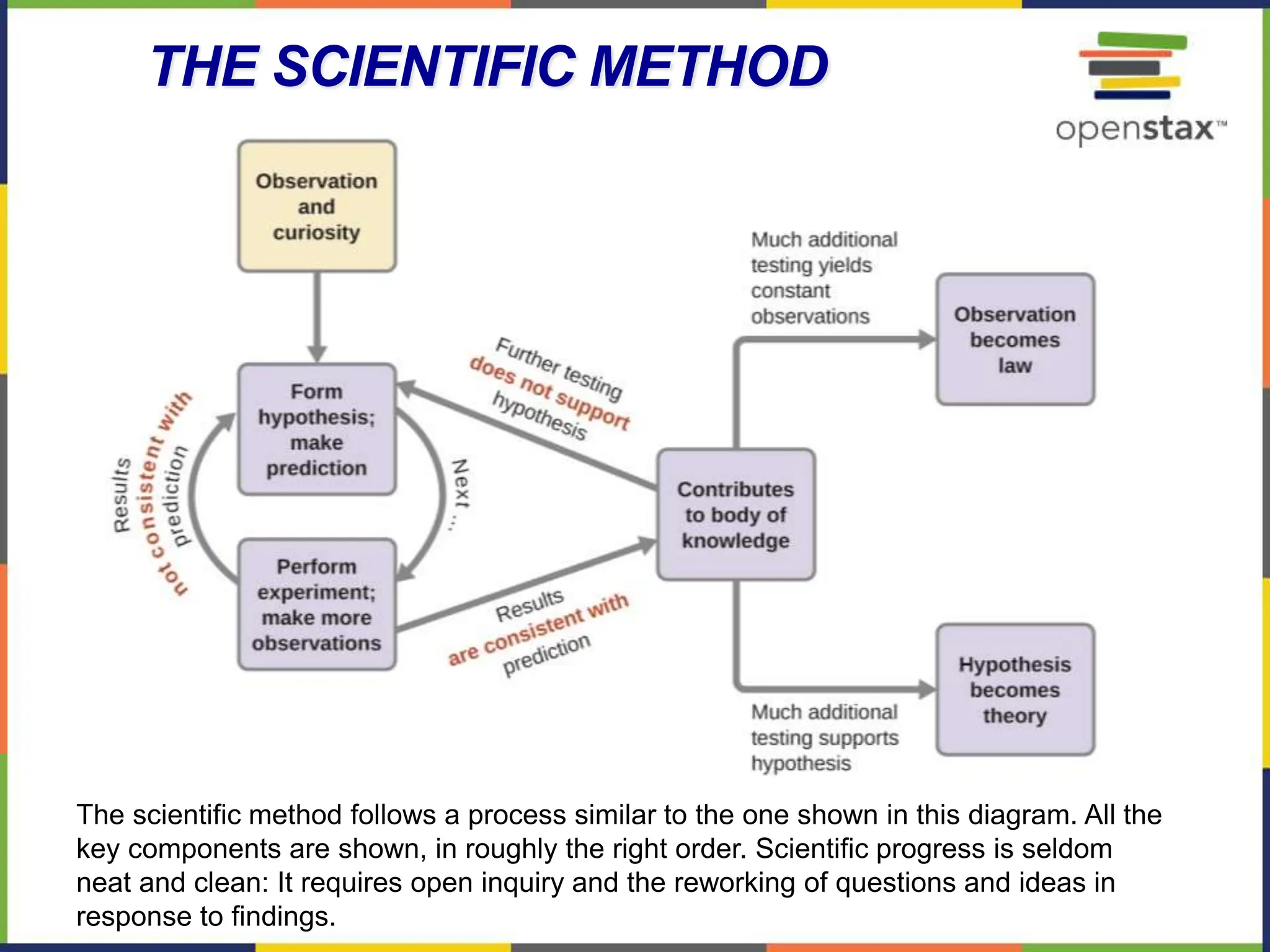 THE SCIENTIFIC METHOD

openstax™

Observation and curiosity

Form hypothesis; make prediction

Results not consistent with prediction

Next ...

Perform experiment; make more observations

Further testing does not support hypothesis

Results are consistent with prediction

Contributes to body of knowledge

Much additional testing yields constant observations

Observation becomes law

Much additional testing supports hypothesis

Hypothesis becomes theory

The scientific method follows a process similar to the one shown in this diagram. All the key components are shown, in roughly the right order. Scientific progress is seldom neat and clean: It requires open inquiry and the reworking of questions and ideas in response to findings.